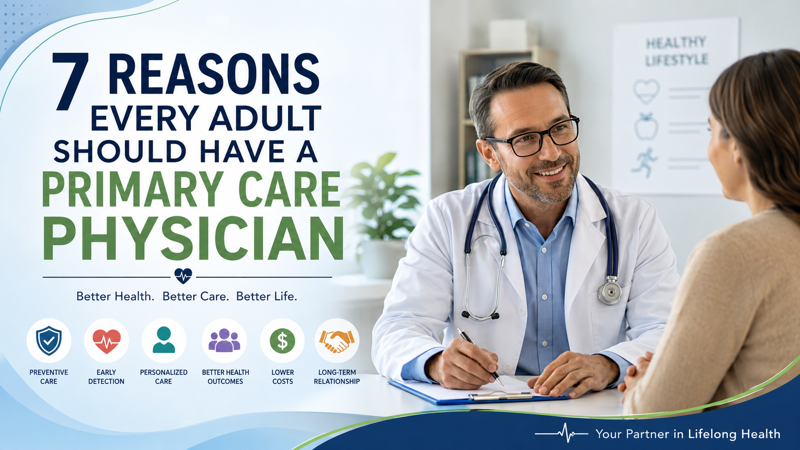 7 REASONS EVERY ADULT SHOULD HAVE A PRIMARY CARE PHYSICIAN

Better Health. Better Care. Better Life.

PREVENTIVE CARE

EARLY DETECTION

PERSONALIZED CARE

BETTER HEALTH OUTCOMES

LOWER COSTS

LONG-TERM RELATIONSHIP

HEALTHY LIFESTYLE

Your Partner in Lifelong Health